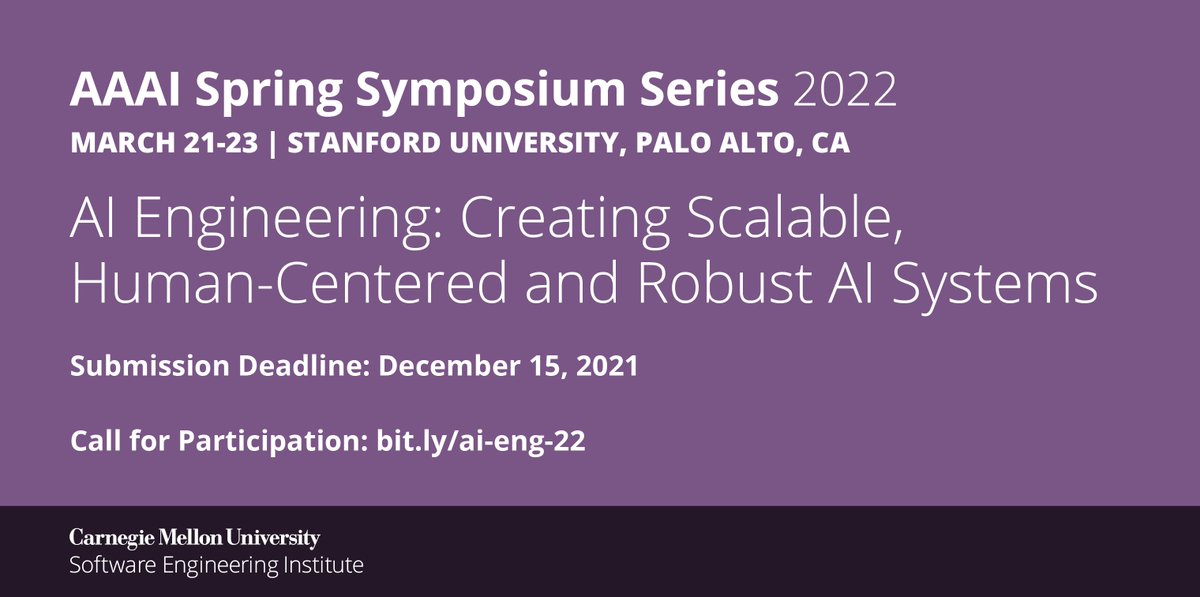 AAAI Spring Symposium Series 2022
MARCH 21-23 | STANFORD UNIVERSITY, PALO ALTO, CA

AI Engineering: Creating Scalable, Human-Centered and Robust AI Systems

Submission Deadline: December 15, 2021

Call for Participation: bit.ly/ai-eng-22

Carnegie Mellon University
Software Engineering Institute